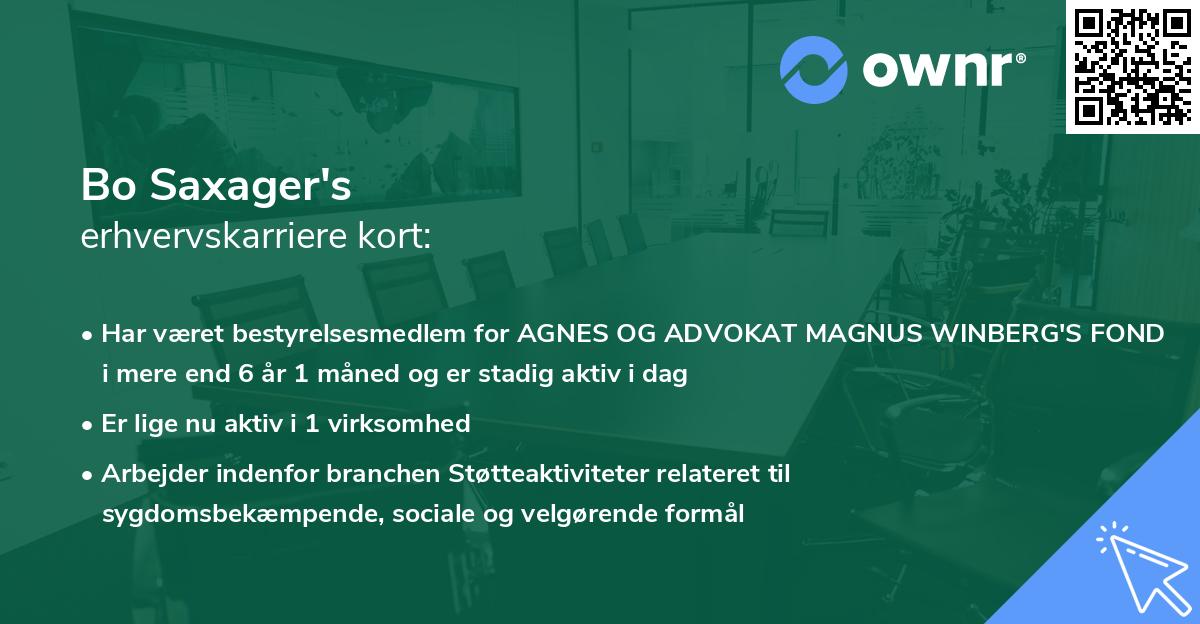 ownr®

Bo Saxager's
erhvervskarriere kort:

• Har været bestyrelsesmedlem for AGNES OG ADVOKAT MAGNUS WINBERG'S FOND i mere end 6 år 1 måned og er stadig aktiv i dag
• Er lige nu aktiv i 1 virksomhed
• Arbejder indenfor branchen Støtteaktiviteter relateret til sygdomsbekæmpende, sociale og velgørende formål